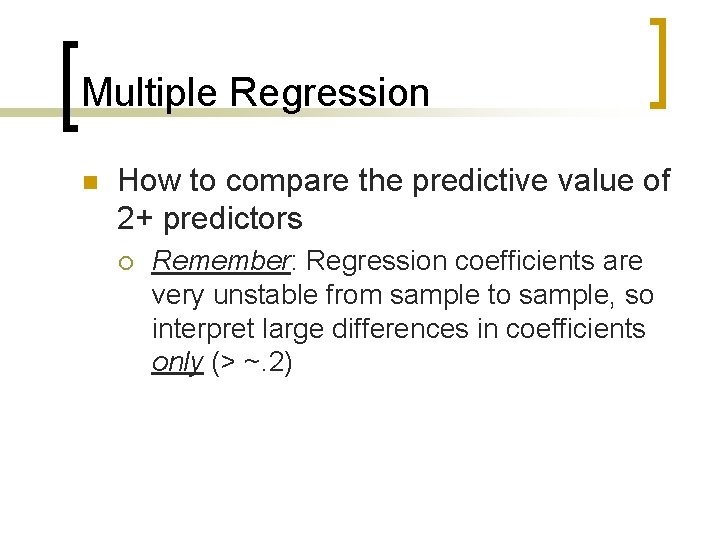 Multiple Regression

How to compare the predictive value of 2+ predictors

Remember: Regression coefficients are very unstable from sample to sample, so interpret large differences in coefficients only (> ~.2)